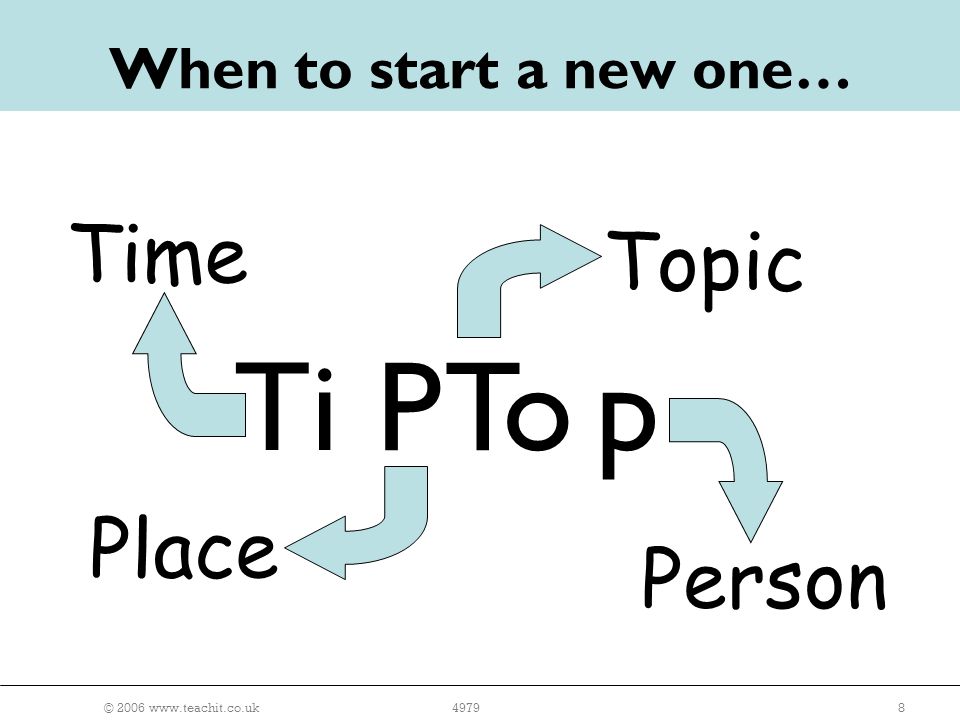 When to start a new one…

Time

Topic

Ti PTo p

Place

Person

© 2006 www.teachit.co.uk 4979 8